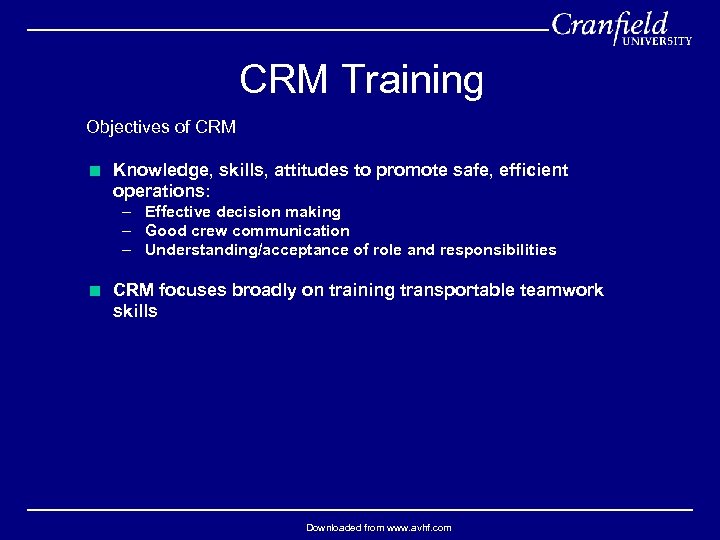 Cranfield
UNIVERSITY

CRM Training

Objectives of CRM

■ Knowledge, skills, attitudes to promote safe, efficient operations:
– Effective decision making
– Good crew communication
– Understanding/acceptance of role and responsibilities

■ CRM focuses broadly on training transportable teamwork skills

Downloaded from www.avhf.com